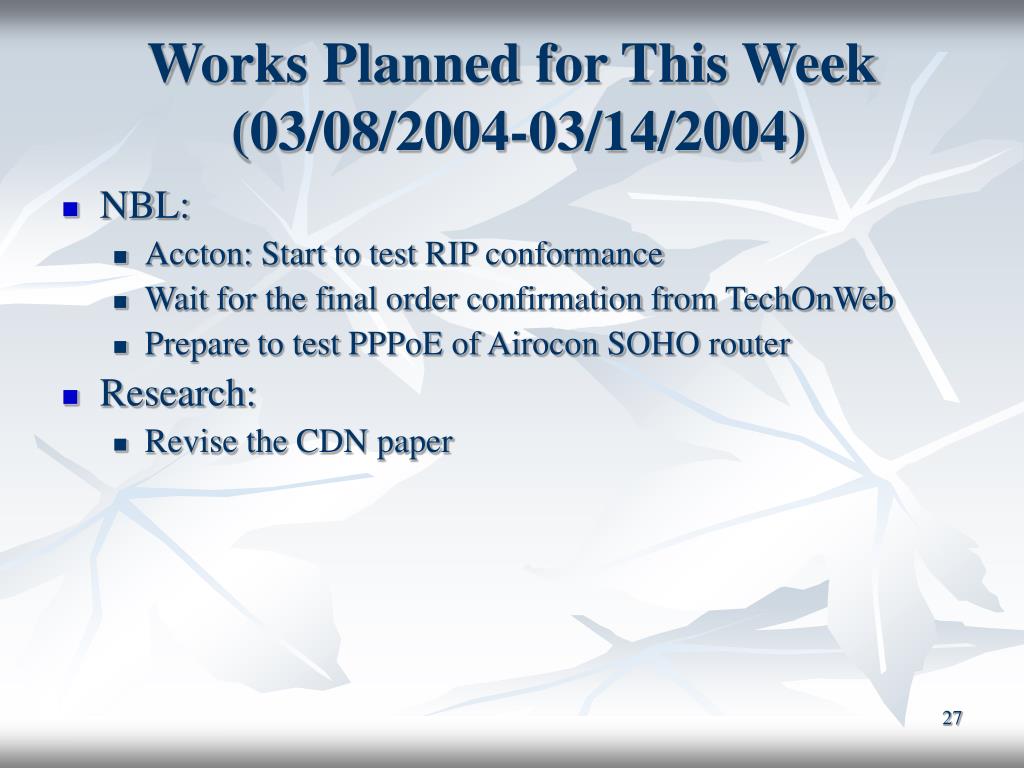 Works Planned for This Week (03/08/2004-03/14/2004)

NBL:
Accton: Start to test RIP conformance
Wait for the final order confirmation from TechOnWeb
Prepare to test PPPoE of Airocon SOHO router

Research:
Revise the CDN paper

27